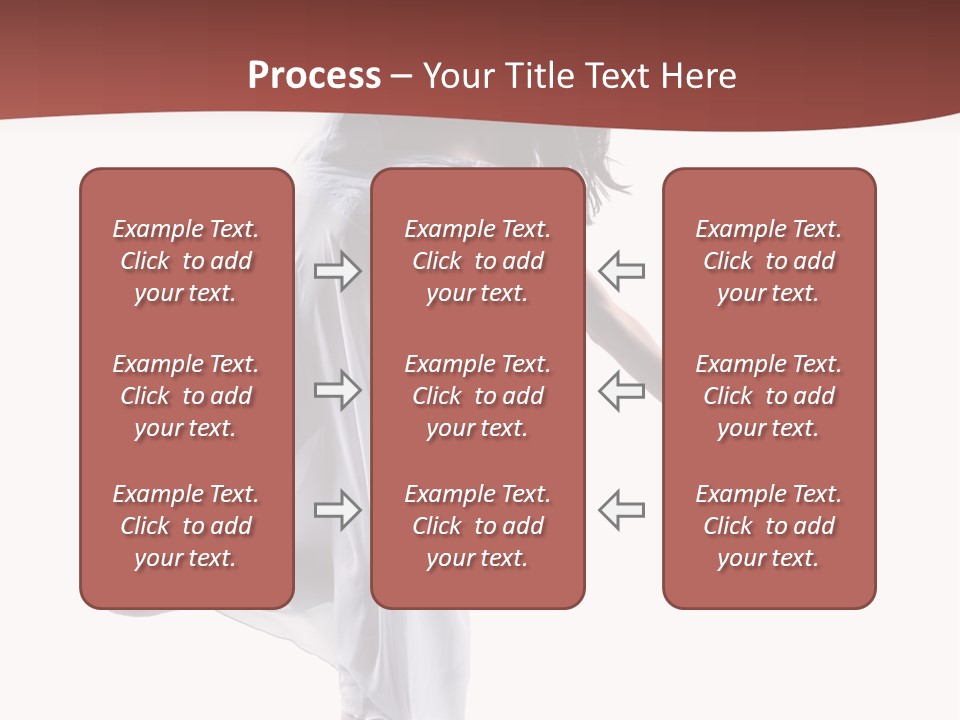 Process – Your Title Text Here

Example Text. Click to add your text.

Example Text. Click to add your text.

Example Text. Click to add your text.

Example Text. Click to add your text.

Example Text. Click to add your text.

Example Text. Click to add your text.

Example Text. Click to add your text.

Example Text. Click to add your text.

Example Text. Click to add your text.